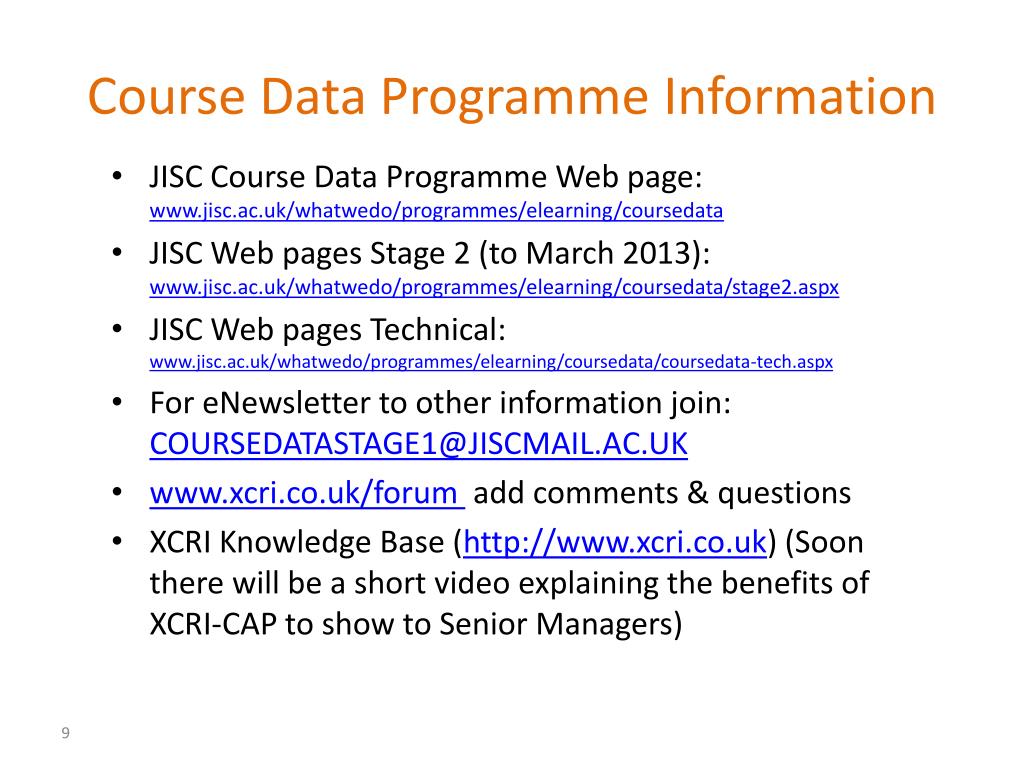 Course Data Programme Information

• JISC Course Data Programme Web page: www.jisc.ac.uk/whatwedo/programmes/elearning/coursedata

• JISC Web pages Stage 2 (to March 2013): www.jisc.ac.uk/whatwedo/programmes/elearning/coursedata/stage2.aspx

• JISC Web pages Technical: www.jisc.ac.uk/whatwedo/programmes/elearning/coursedata/coursedata-tech.aspx

• For eNewsletter to other information join: COURSEDATASTAGE1@JISCMAIL.AC.UK

• www.xcri.co.uk/forum add comments & questions

• XCRI Knowledge Base (http://www.xcri.co.uk) (Soon there will be a short video explaining the benefits of XCRI-CAP to show to Senior Managers)

9